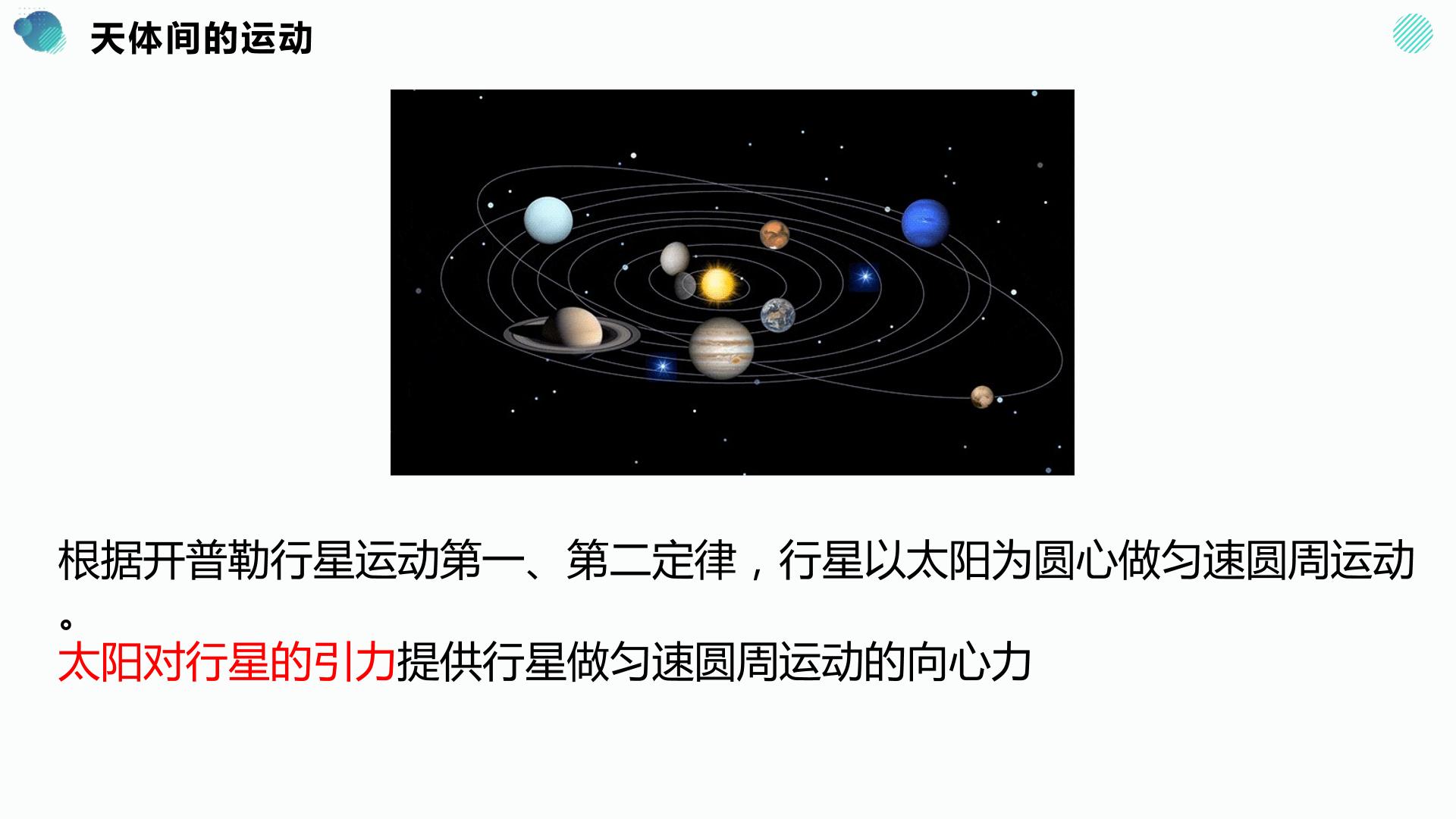 天体间的运动

根据开普勒行星运动第一、第二定律，行星以太阳为圆心做匀速圆周运动。

太阳对行星的引力提供行星做匀速圆周运动的向心力